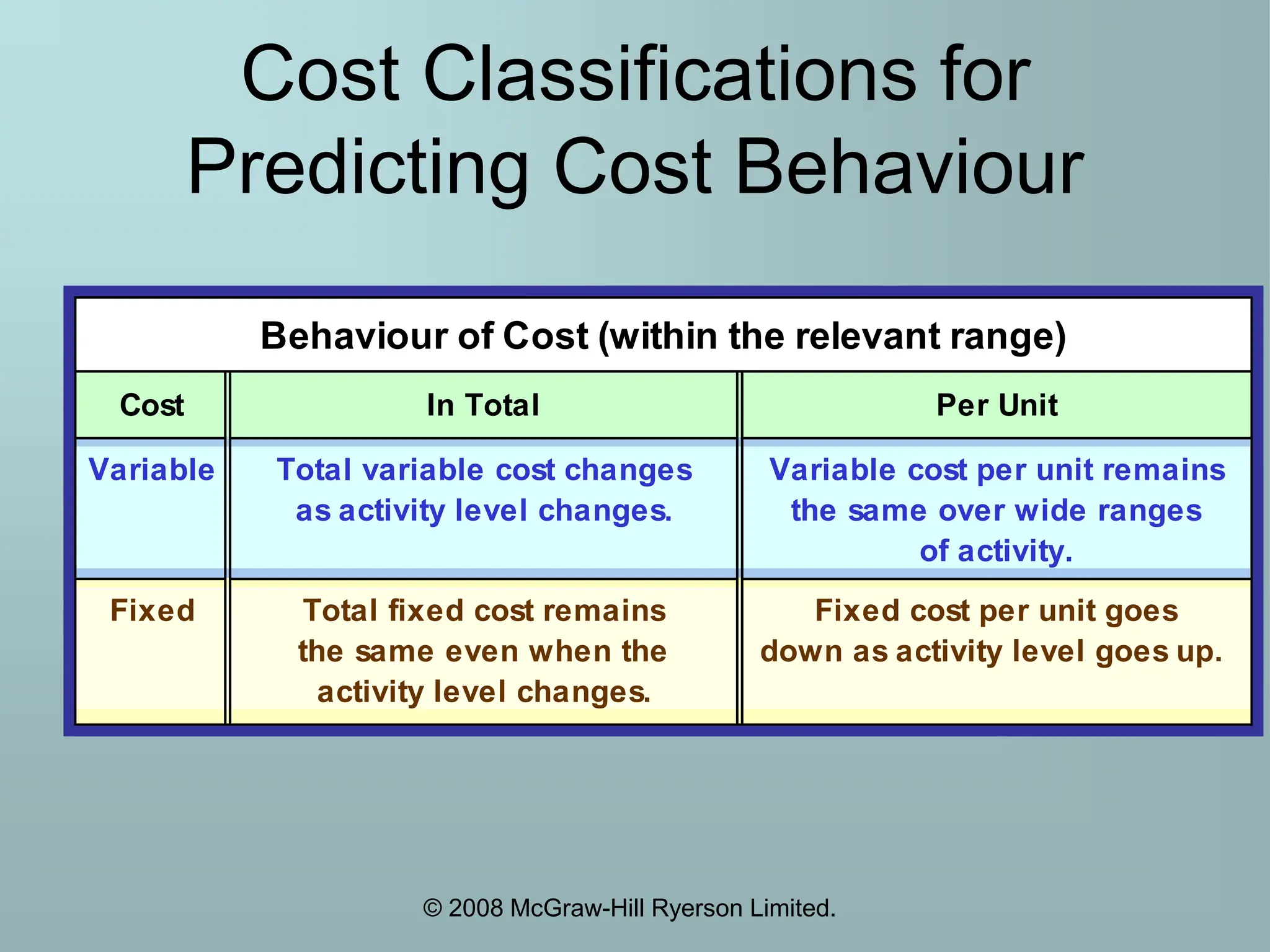 Cost Classifications for Predicting Cost Behaviour

Behaviour of Cost (within the relevant range)

| Cost | In Total | Per Unit |
|---|---|---|
| Variable | Total variable cost changes as activity level changes. | Variable cost per unit remains the same over wide ranges of activity. |
| Fixed | Total fixed cost remains the same even when the activity level changes. | Fixed cost per unit goes down as activity level goes up. |

© 2008 McGraw-Hill Ryerson Limited.